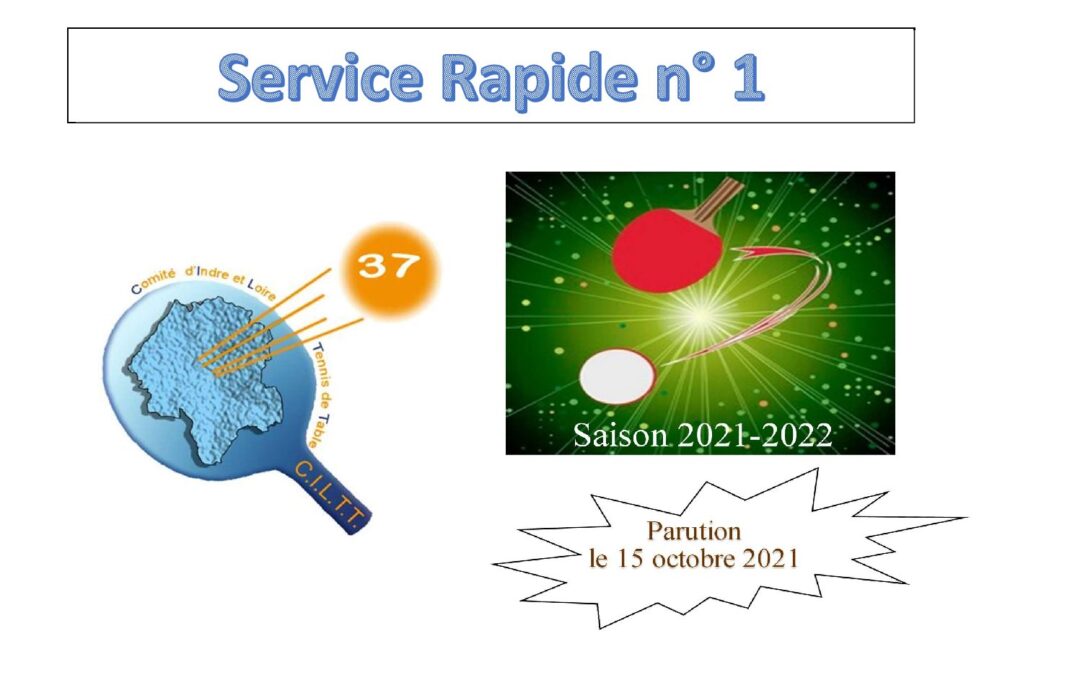 Service Rapide n° 1

37

Comité d'Indre et Loire Tennis de Table

C.I.L.T.T.

Saison 2021-2022

Parution le 15 octobre 2021